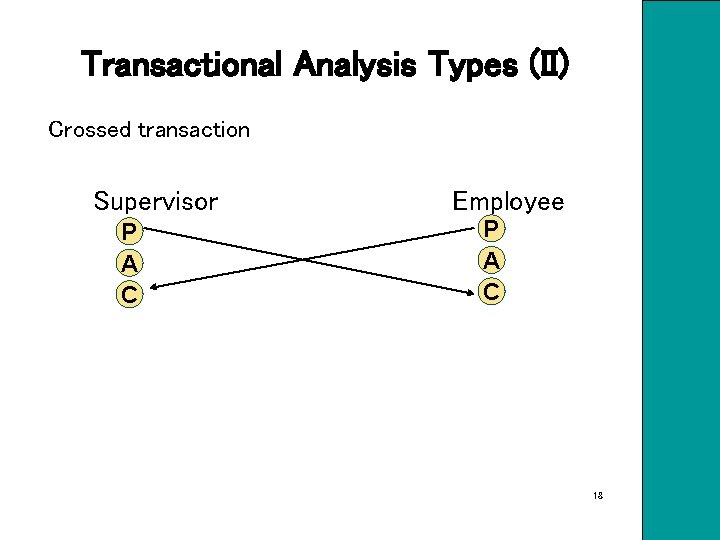 Transactional Analysis Types (II)

Crossed transaction

Supervisor

P

A

C

Employee

P

A

C

18